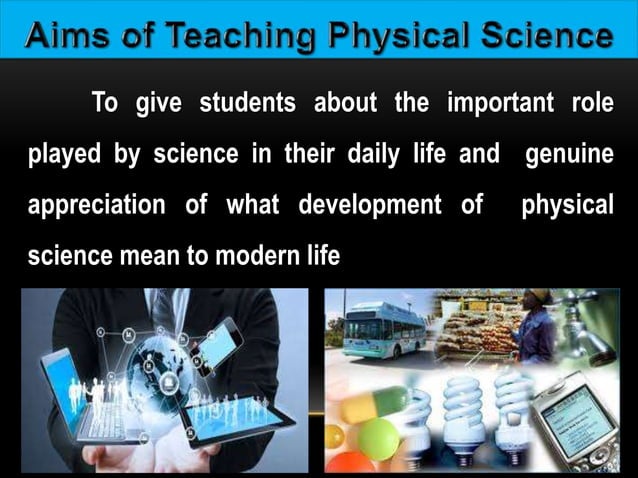 Aims of Teaching Physical Science

To give students about the important role played by science in their daily life and genuine appreciation of what development of physical science mean to modern life